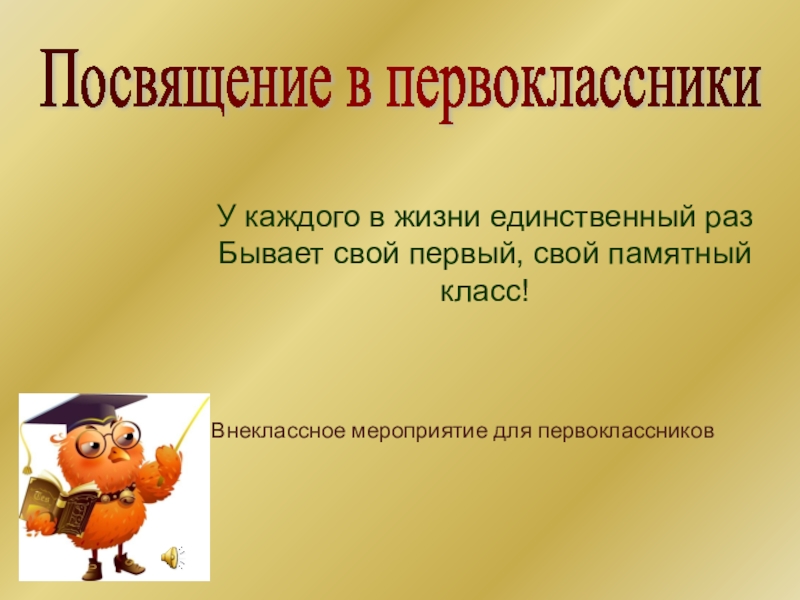 Посвящение в первоклассники

У каждого в жизни единственный раз
Бывает свой первый, свой памятный класс!

Внеклассное мероприятие для первоклассников